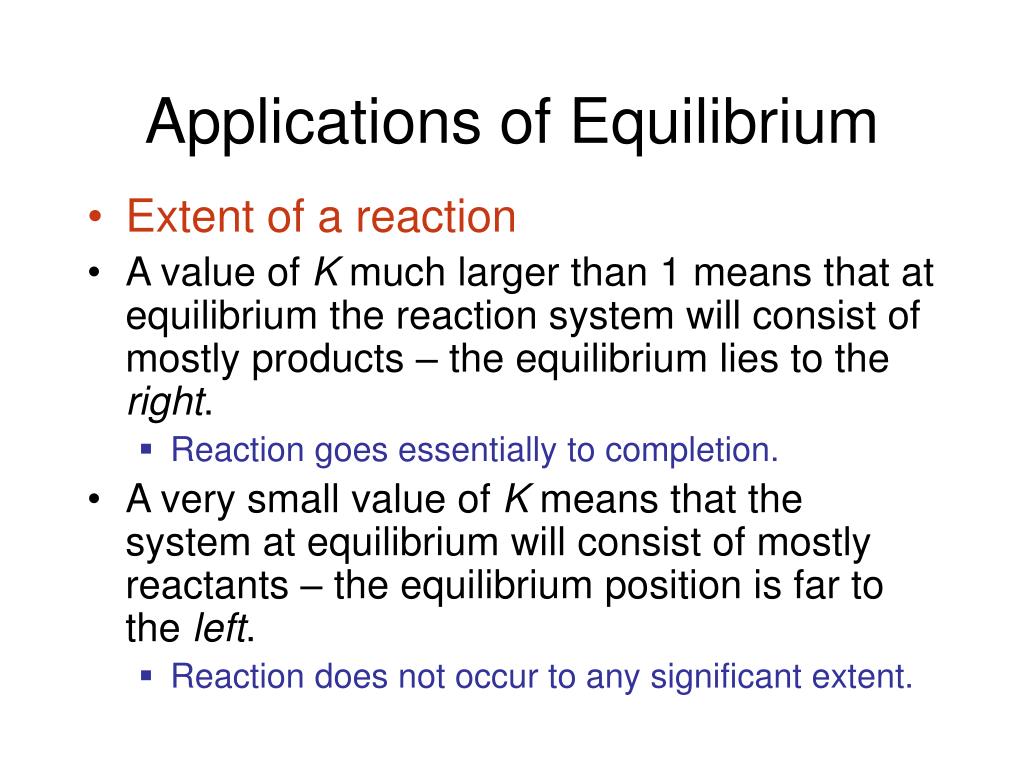 Applications of Equilibrium

• Extent of a reaction
• A value of K much larger than 1 means that at equilibrium the reaction system will consist of mostly products – the equilibrium lies to the right.
  ▪ Reaction goes essentially to completion.
• A very small value of K means that the system at equilibrium will consist of mostly reactants – the equilibrium position is far to the left.
  ▪ Reaction does not occur to any significant extent.